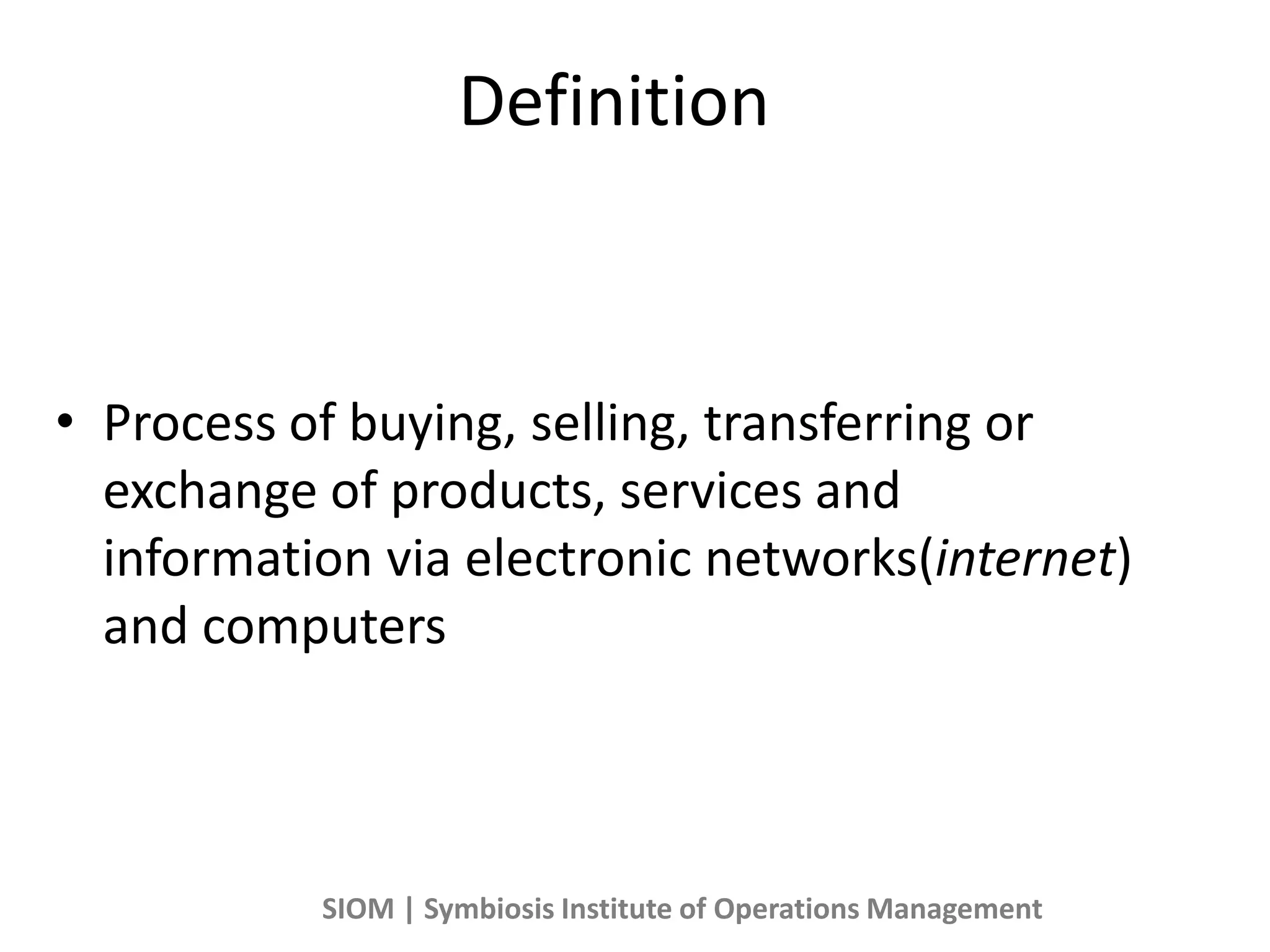 Definition

• Process of buying, selling, transferring or exchange of products, services and information via electronic networks(internet) and computers

SIOM | Symbiosis Institute of Operations Management